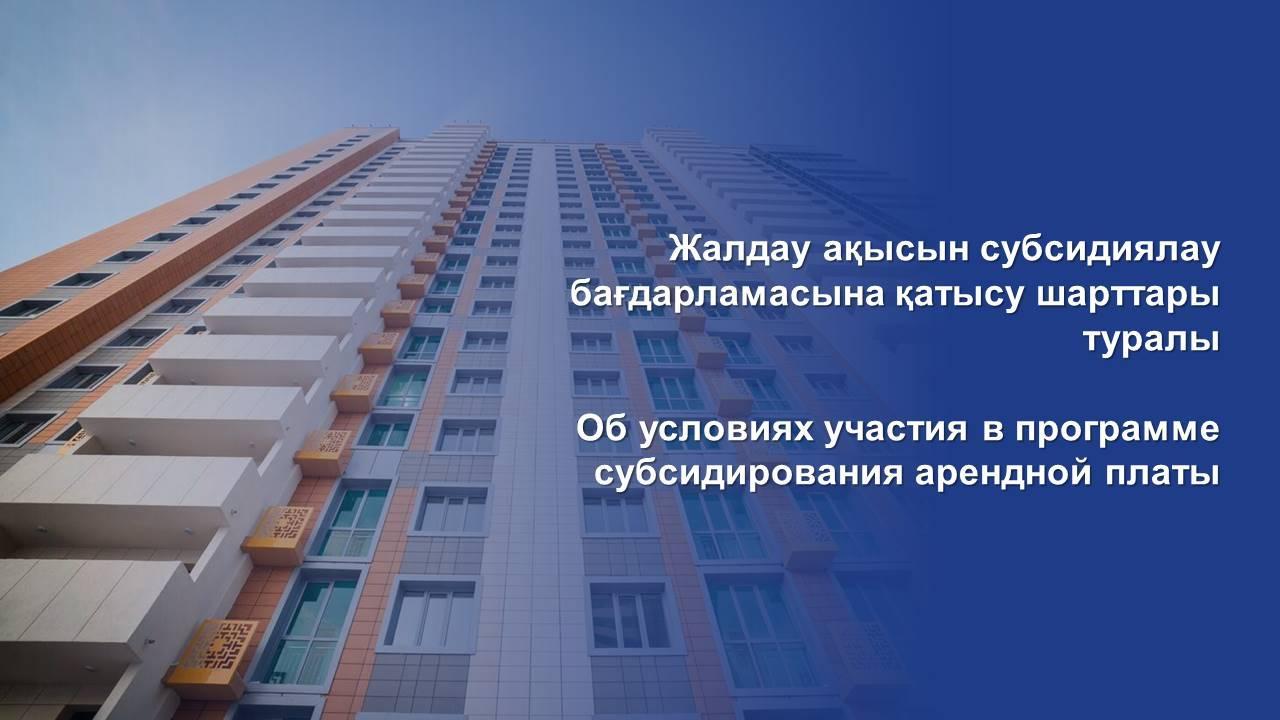 Жалдау ақысын субсидиялау бағдарламасына қатысу шарттары туралы

Об условиях участия в программе субсидирования арендной платы